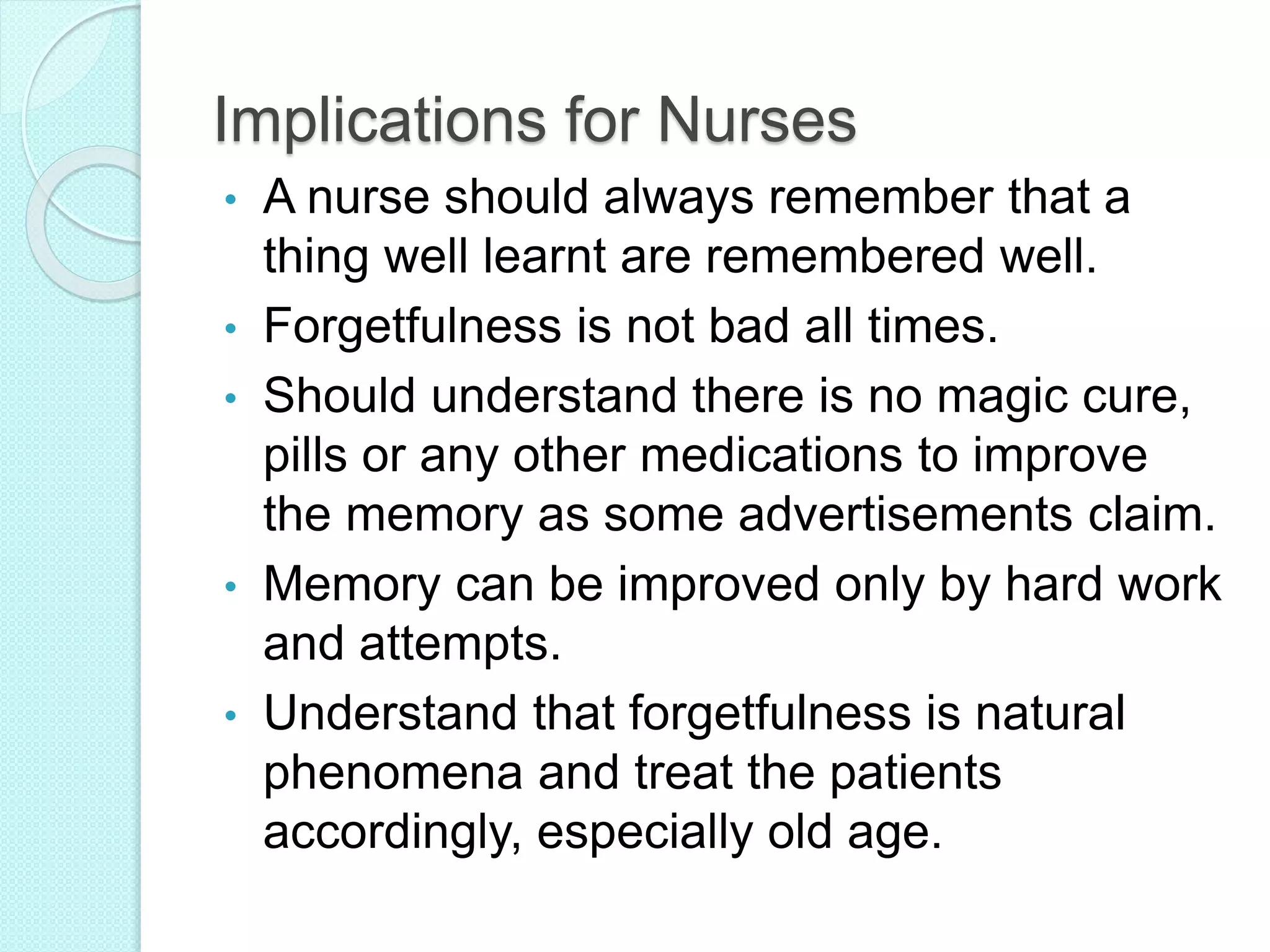 Implications for Nurses

• A nurse should always remember that a thing well learnt are remembered well.
• Forgetfulness is not bad all times.
• Should understand there is no magic cure, pills or any other medications to improve the memory as some advertisements claim.
• Memory can be improved only by hard work and attempts.
• Understand that forgetfulness is natural phenomena and treat the patients accordingly, especially old age.